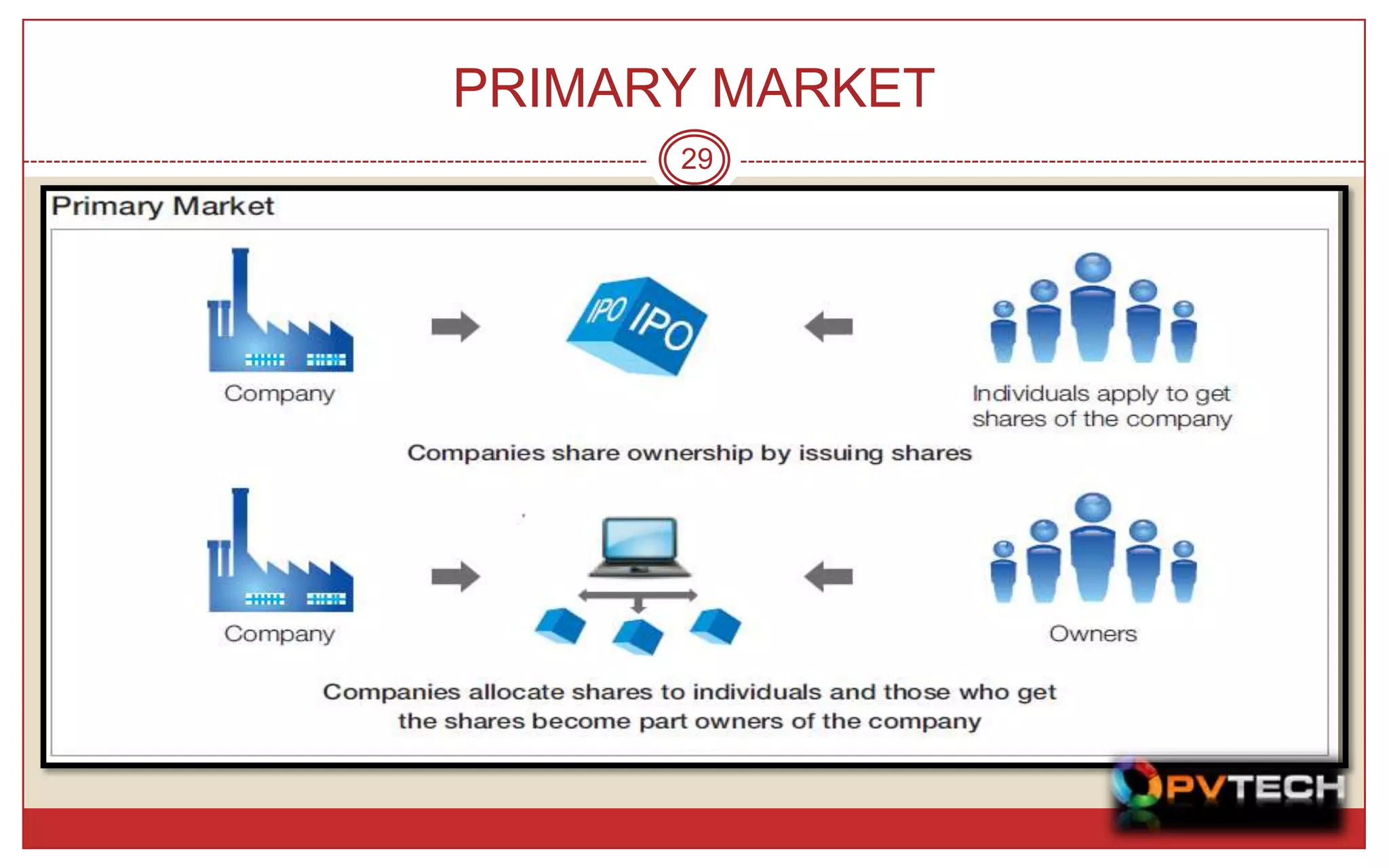 PRIMARY MARKET

29

Primary Market

Company

IPO IPO

Individuals apply to get shares of the company

Companies share ownership by issuing shares

Company

Owners

Companies allocate shares to individuals and those who get the shares become part owners of the company

PVTECH